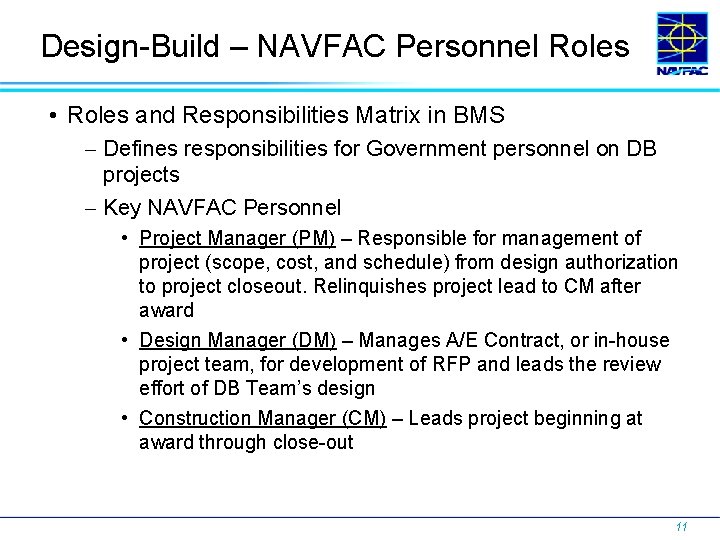 Design-Build – NAVFAC Personnel Roles

NAVFAC

• Roles and Responsibilities Matrix in BMS

– Defines responsibilities for Government personnel on DB projects

– Key NAVFAC Personnel

• Project Manager (PM) – Responsible for management of project (scope, cost, and schedule) from design authorization to project closeout. Relinquishes project lead to CM after award

• Design Manager (DM) – Manages A/E Contract, or in-house project team, for development of RFP and leads the review effort of DB Team's design

• Construction Manager (CM) – Leads project beginning at award through close-out

11